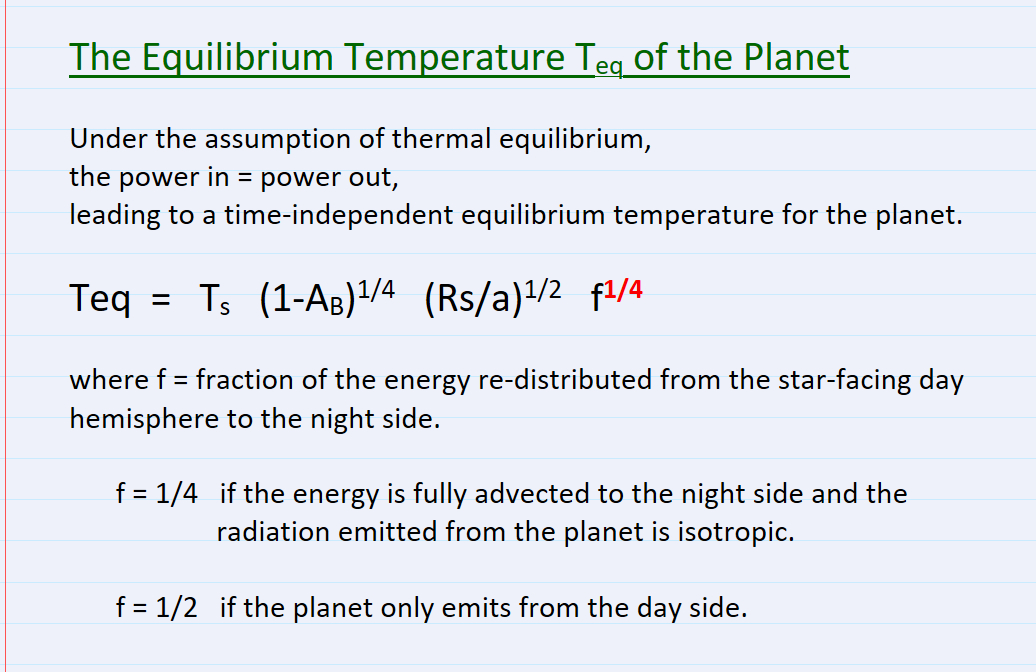 The Equilibrium Temperature $T_{eq}$ of the Planet

Under the assumption of thermal equilibrium,
the power in = power out,
leading to a time-independent equilibrium temperature for the planet.

$Teq = T_s (1-A_B)^{1/4} (Rs/a)^{1/2} f^{1/4}$

where f = fraction of the energy re-distributed from the star-facing day hemisphere to the night side.

f = 1/4 if the energy is fully advected to the night side and the radiation emitted from the planet is isotropic.

f = 1/2 if the planet only emits from the day side.